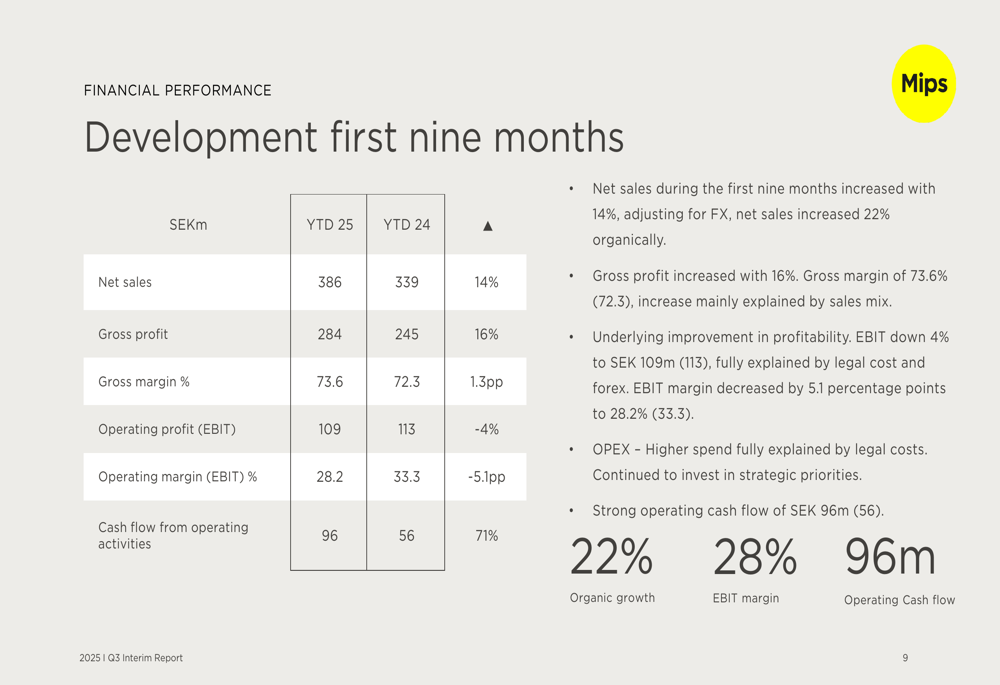 FINANCIAL PERFORMANCE

Mips

Development first nine months

| SEKm | YTD 25 | YTD 24 | ▲ |
|---|---|---|---|
| Net sales | 386 | 339 | 14% |
| Gross profit | 284 | 245 | 16% |
| Gross margin % | 73.6 | 72.3 | 1.3pp |
| Operating profit (EBIT) | 109 | 113 | -4% |
| Operating margin (EBIT) % | 28.2 | 33.3 | -5.1pp |
| Cash flow from operating activities | 96 | 56 | 71% |

• Net sales during the first nine months increased with 14%, adjusting for FX, net sales increased 22% organically.

• Gross profit increased with 16%. Gross margin of 73.6% (72.3), increase mainly explained by sales mix.

• Underlying improvement in profitability. EBIT down 4% to SEK 109m (113), fully explained by legal cost and forex. EBIT margin decreased by 5.1 percentage points to 28.2% (33.3).

• OPEX – Higher spend fully explained by legal costs. Continued to invest in strategic priorities.

• Strong operating cash flow of SEK 96m (56).

22%
Organic growth

28%
EBIT margin

96m
Operating Cash flow

2025 I Q3 Interim Report

9